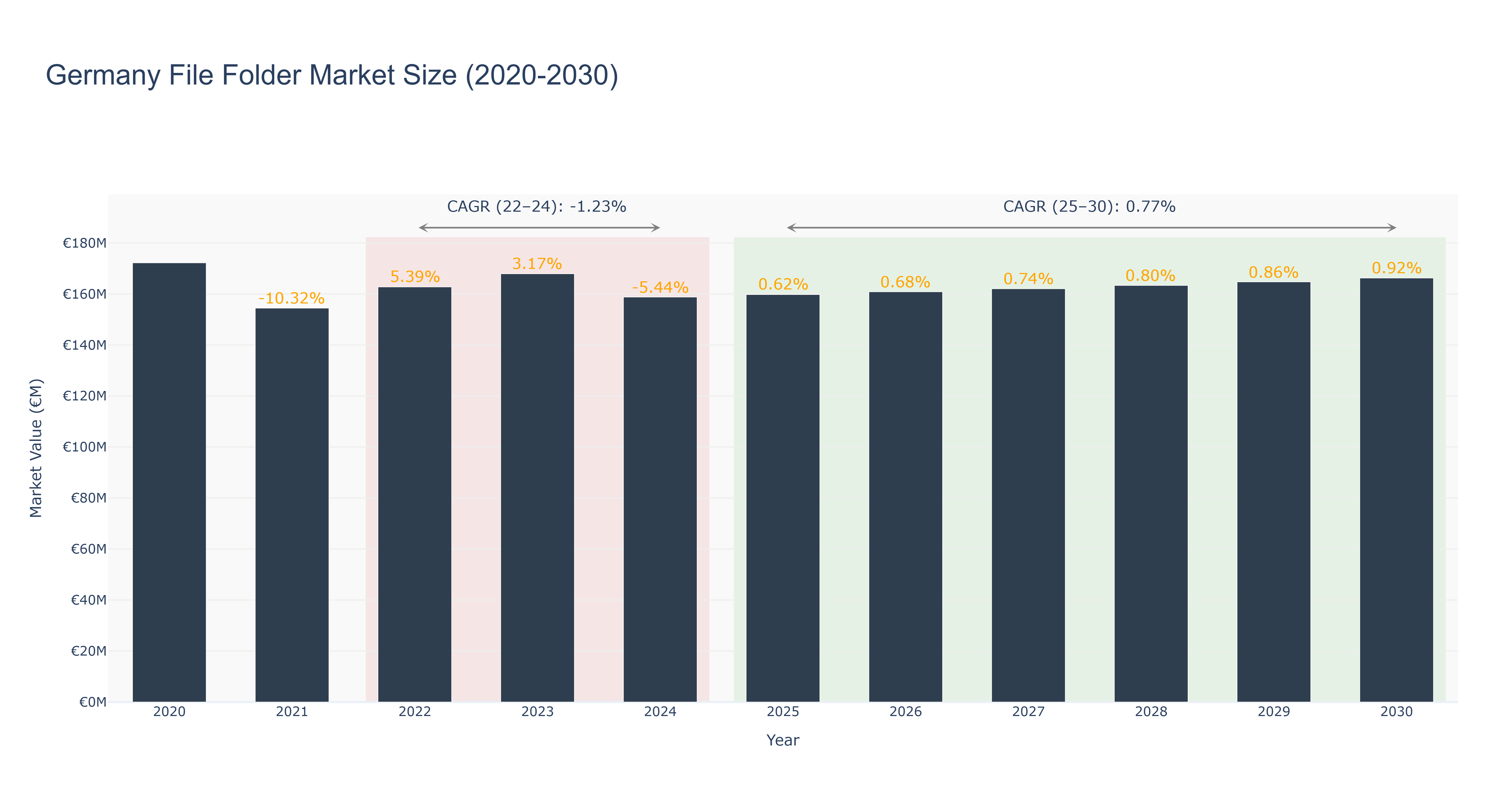 Germany File Folder Market Size (2020-2030)

CAGR (22–24): -1.23%

CAGR (25–30): 0.77%

Market Value (€M)

€180M
€160M
€140M
€120M
€100M
€80M
€60M
€40M
€20M
€0M

-10.32%
5.39%
3.17%
-5.44%
0.62%
0.68%
0.74%
0.80%
0.86%
0.92%

2020
2021
2022
2023
2024
2025
2026
2027
2028
2029
2030

Year